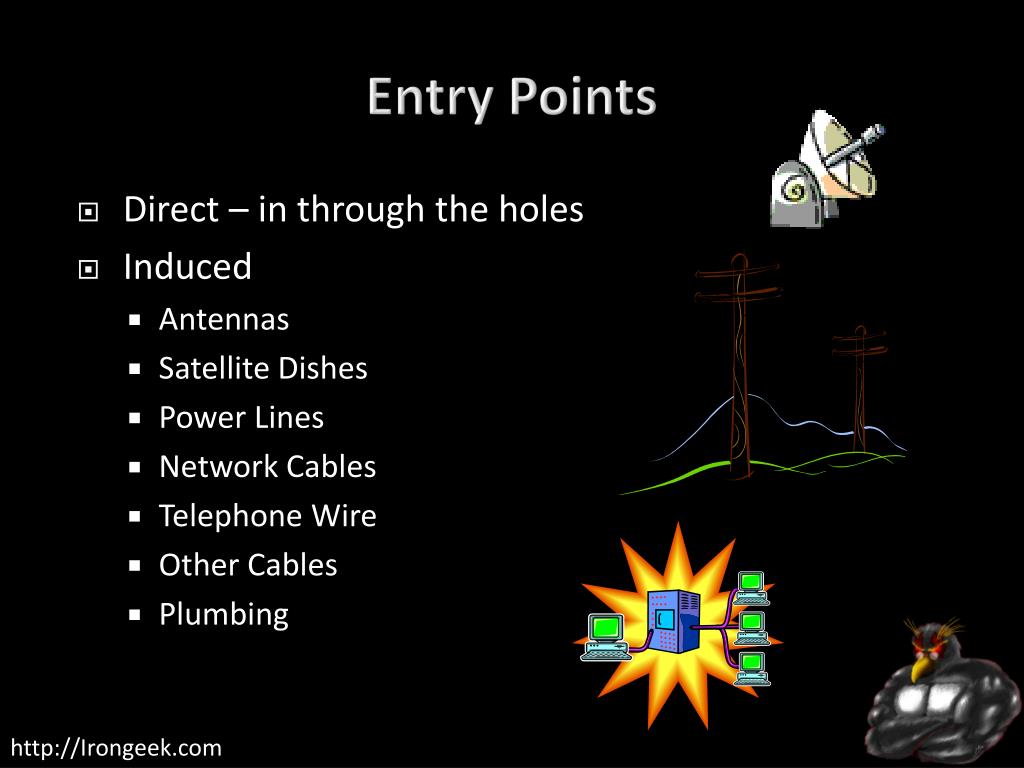 Entry Points

Direct – in through the holes
Induced
Antennas
Satellite Dishes
Power Lines
Network Cables
Telephone Wire
Other Cables
Plumbing

http://Irongeek.com